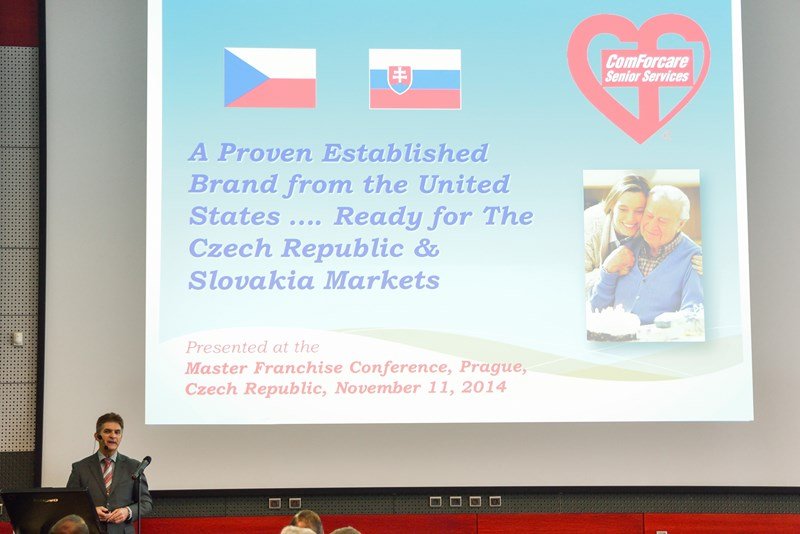 ComForcare Senior Services

A Proven Established Brand from the United States .... Ready for The Czech Republic & Slovakia Markets

Presented at the
Master Franchise Conference, Prague, Czech Republic, November 11, 2014